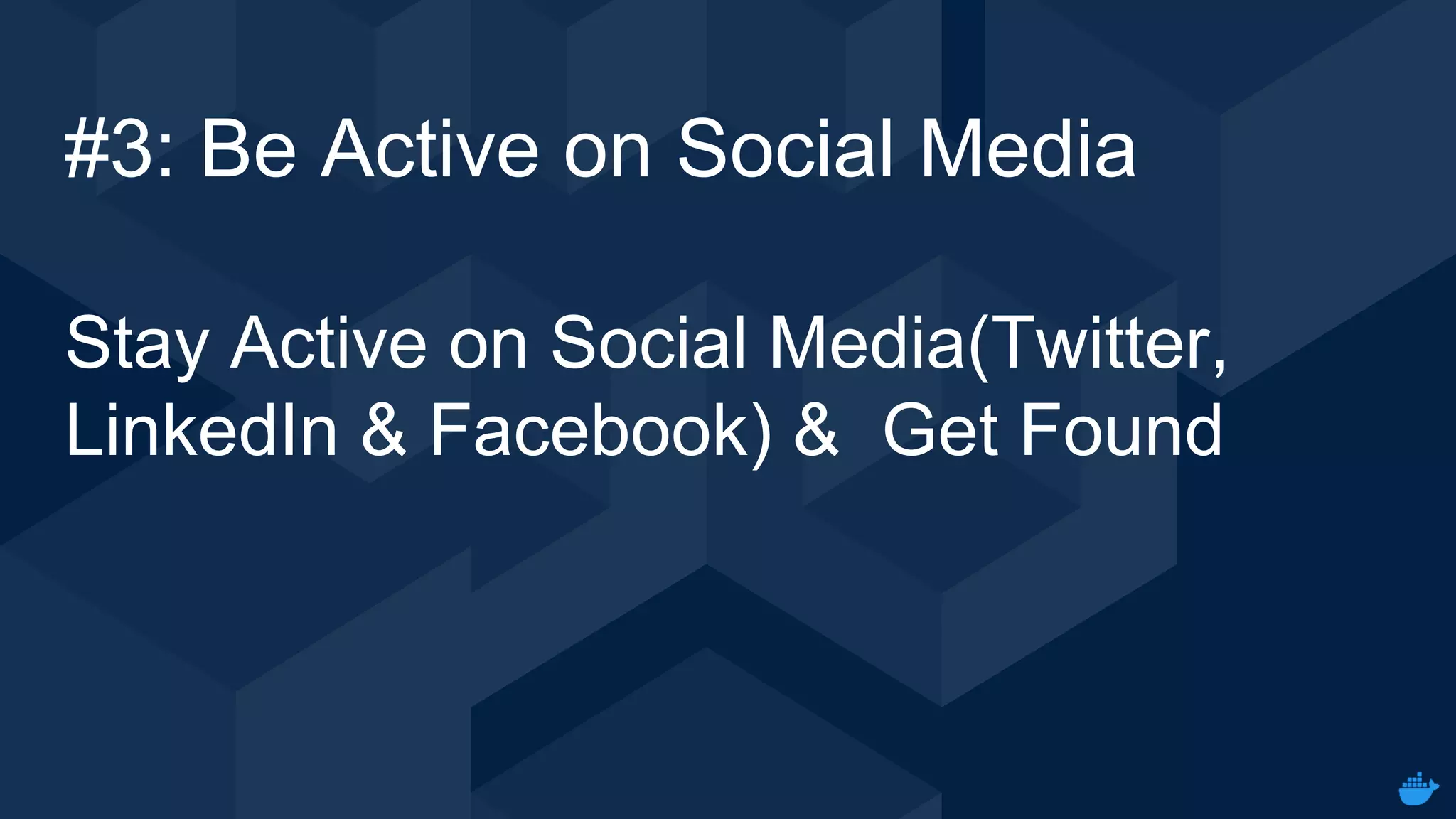 #3: Be Active on Social Media

Stay Active on Social Media(Twitter, LinkedIn & Facebook) &  Get Found